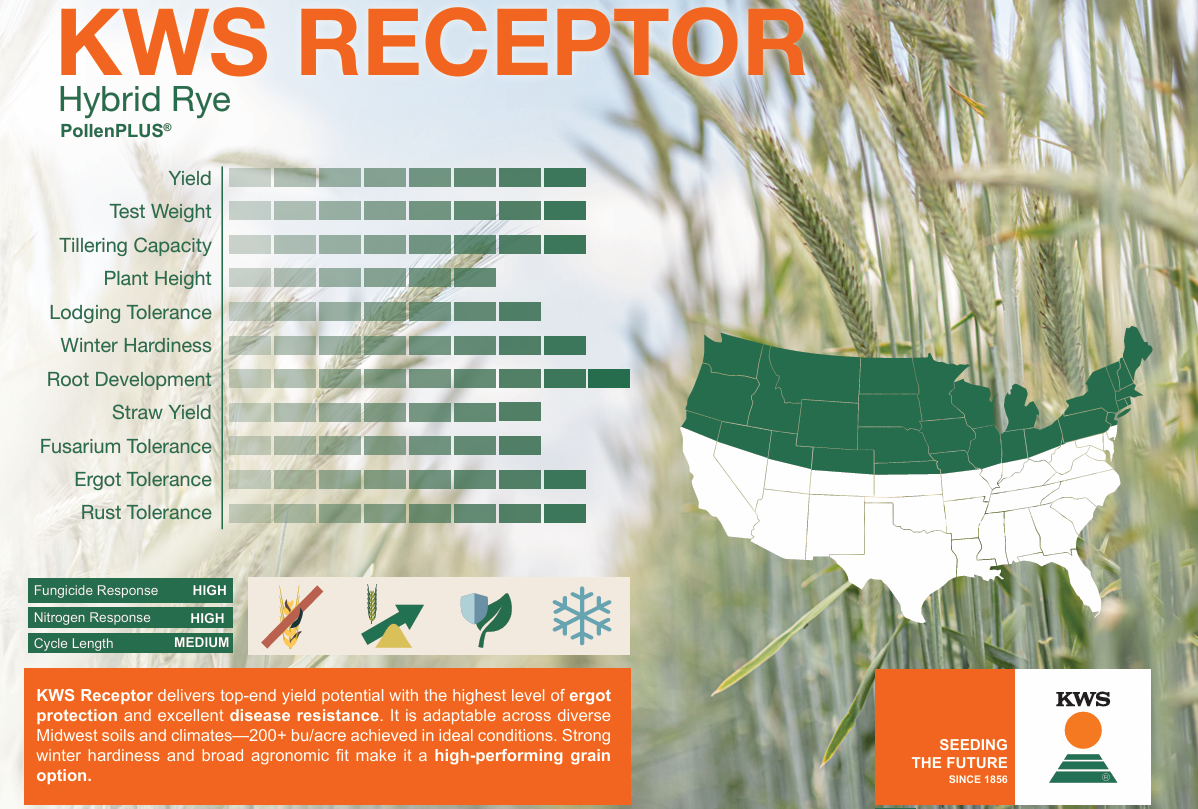 KWS RECEPTOR
Hybrid Rye
PollenPLUS®

Yield
Test Weight
Tillering Capacity
Plant Height
Lodging Tolerance
Winter Hardiness
Root Development
Straw Yield
Fusarium Tolerance
Ergot Tolerance
Rust Tolerance

| Fungicide Response | HIGH |
|---|---|
| Nitrogen Response | HIGH |
| Cycle Length | MEDIUM |

KWS Receptor delivers top-end yield potential with the highest level of ergot protection and excellent disease resistance. It is adaptable across diverse Midwest soils and climates—200+ bu/acre achieved in ideal conditions. Strong winter hardiness and broad agronomic fit make it a high-performing grain option.

SEEDING THE FUTURE
SINCE 1856
KWS